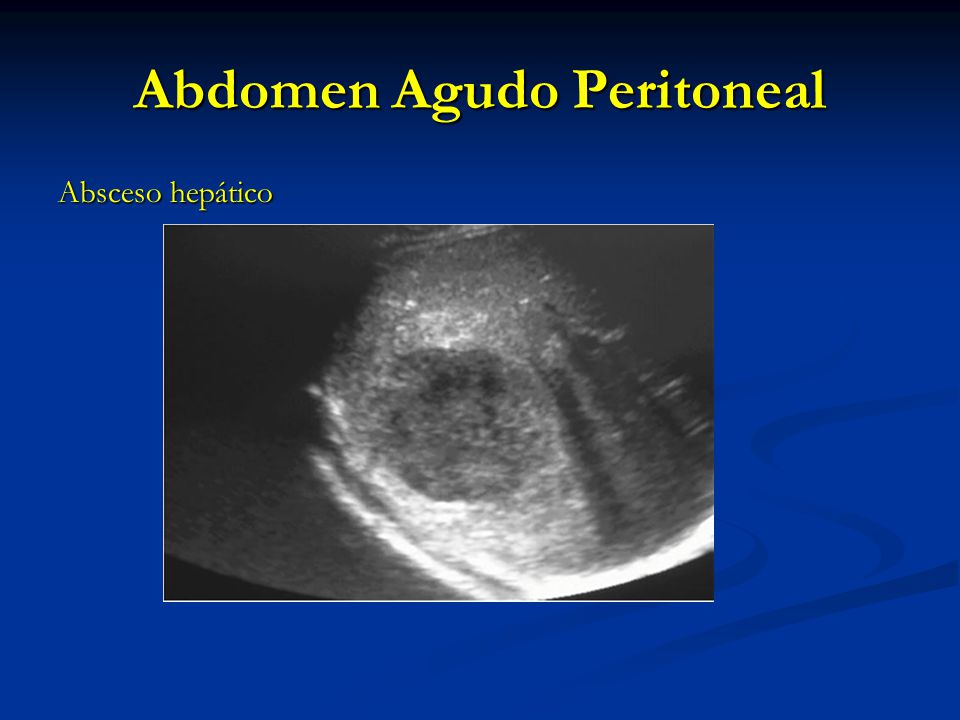 Abdomen Agudo Peritoneal

Absceso hepático